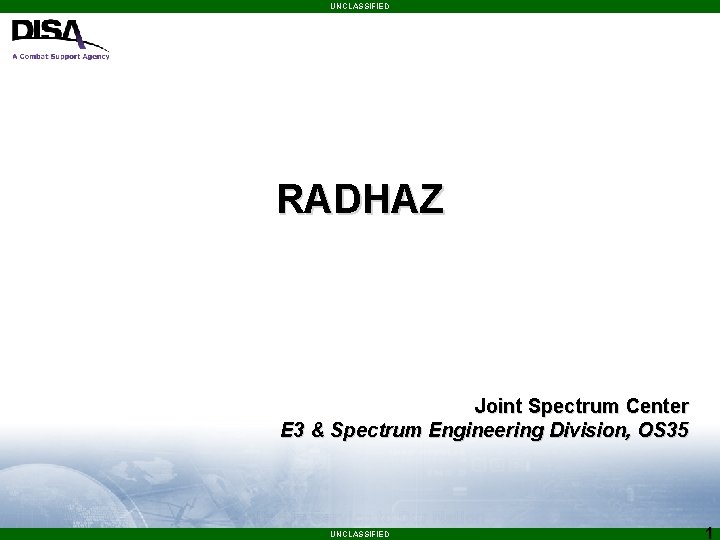 UNCLASSIFIED

DISA
A Combat Support Agency

RADHAZ

Joint Spectrum Center
E3 & Spectrum Engineering Division, OS35

UNCLASSIFIED

1